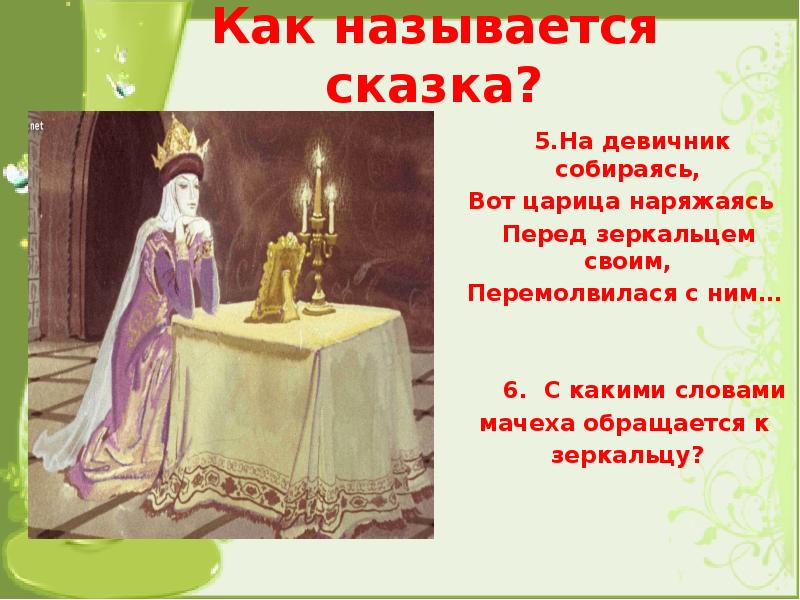 Как называется сказка?

net

5.На девичник собираясь,
Вот царица наряжаясь
Перед зеркальцем своим,
Перемолвилася с ним…

6. С какими словами мачеха обращается к зеркальцу?